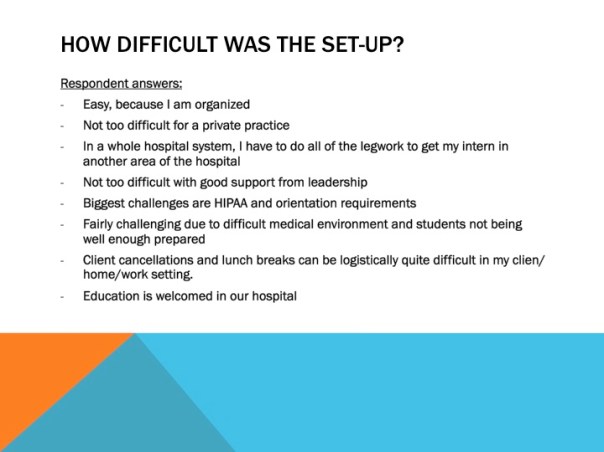 HOW DIFFICULT WAS THE SET-UP?

Respondent answers:

- Easy, because I am organized
- Not too difficult for a private practice
- In a whole hospital system, I have to do all of the legwork to get my intern in another area of the hospital
- Not too difficult with good support from leadership
- Biggest challenges are HIPAA and orientation requirements
- Fairly challenging due to difficult medical environment and students not being well enough prepared
- Client cancellations and lunch breaks can be logistically quite difficult in my clien/ home/work setting.
- Education is welcomed in our hospital